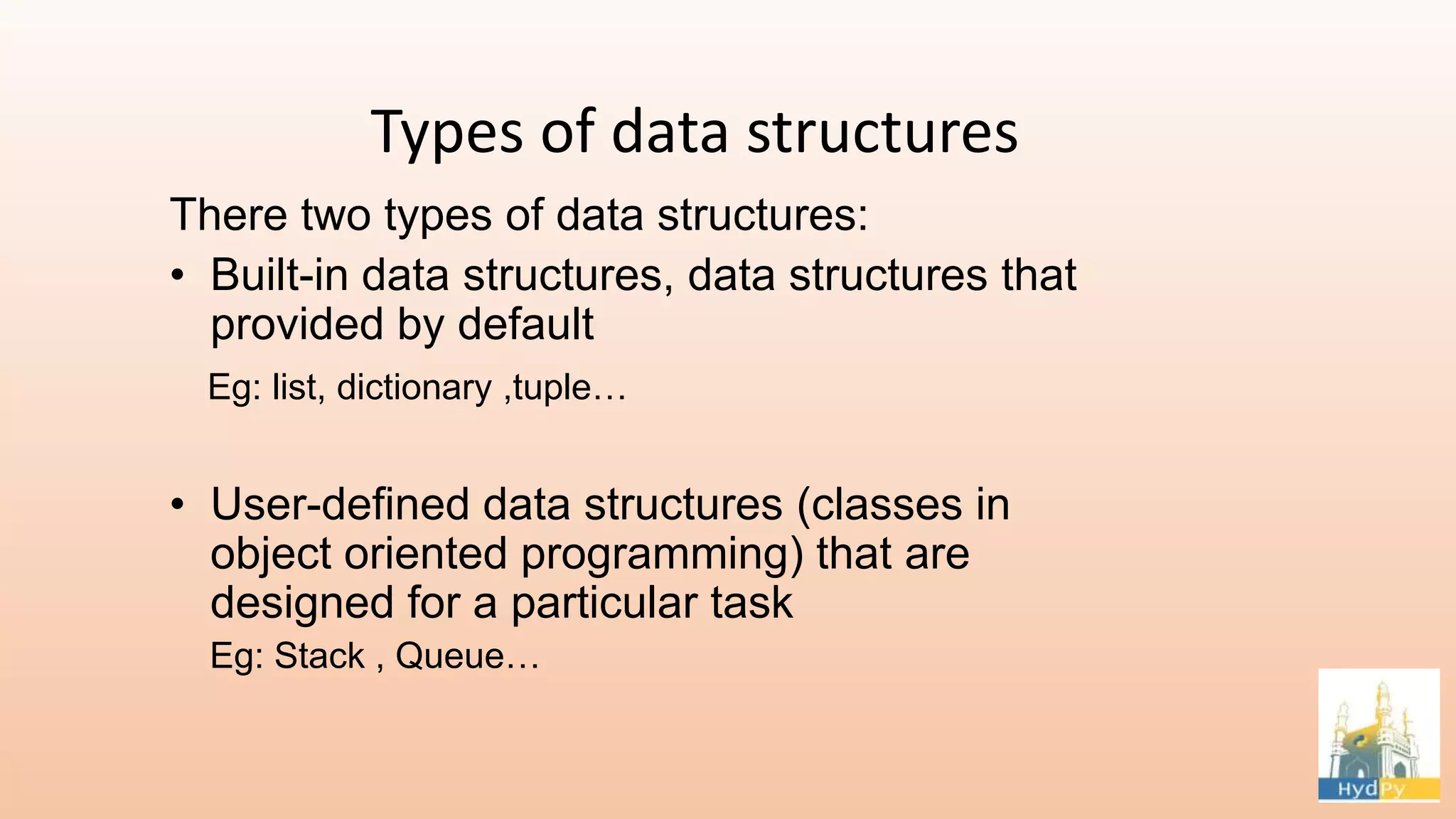 Types of data structures

There two types of data structures:

• Built-in data structures, data structures that provided by default

Eg: list, dictionary ,tuple…

• User-defined data structures (classes in object oriented programming) that are designed for a particular task

Eg: Stack , Queue…

HydPy